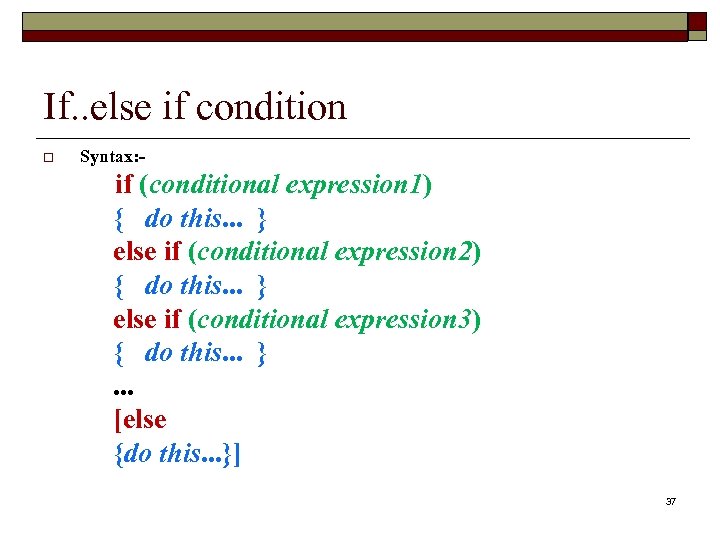 If..else if condition

Syntax:-

if (conditional expression1)
{ do this... }
else if (conditional expression2)
{ do this... }
else if (conditional expression3)
{ do this... }
...
[else
{do this...}]

37